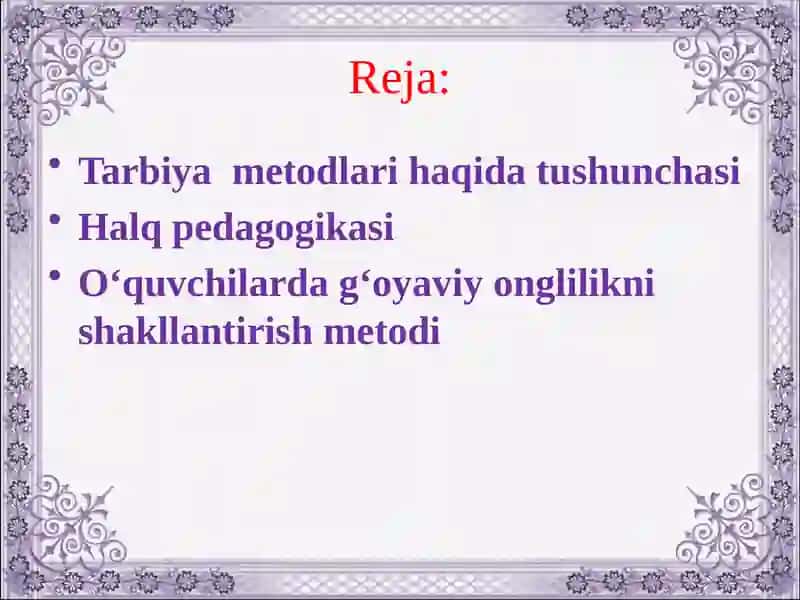 Reja:

• Tarbiya metodlari haqida tushunchasi
• Halq pedagogikasi
• O‘quvchilarda g‘oyaviy onglilikni shakllantirish metodi